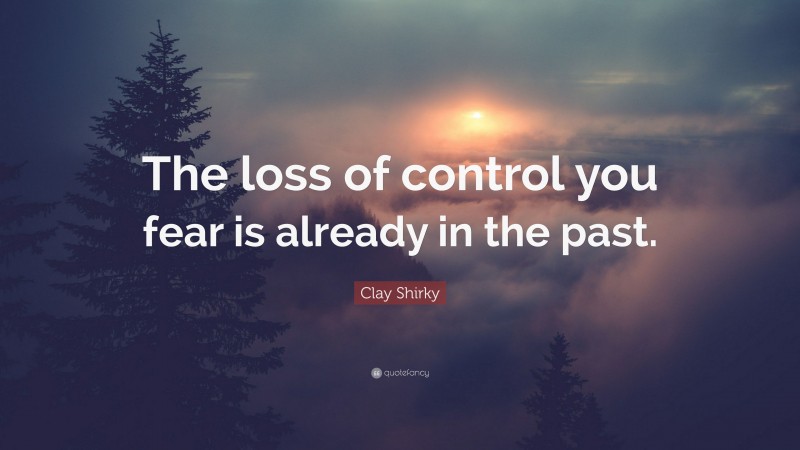 The loss of control you fear is already in the past.

Clay Shirky

quotefancy